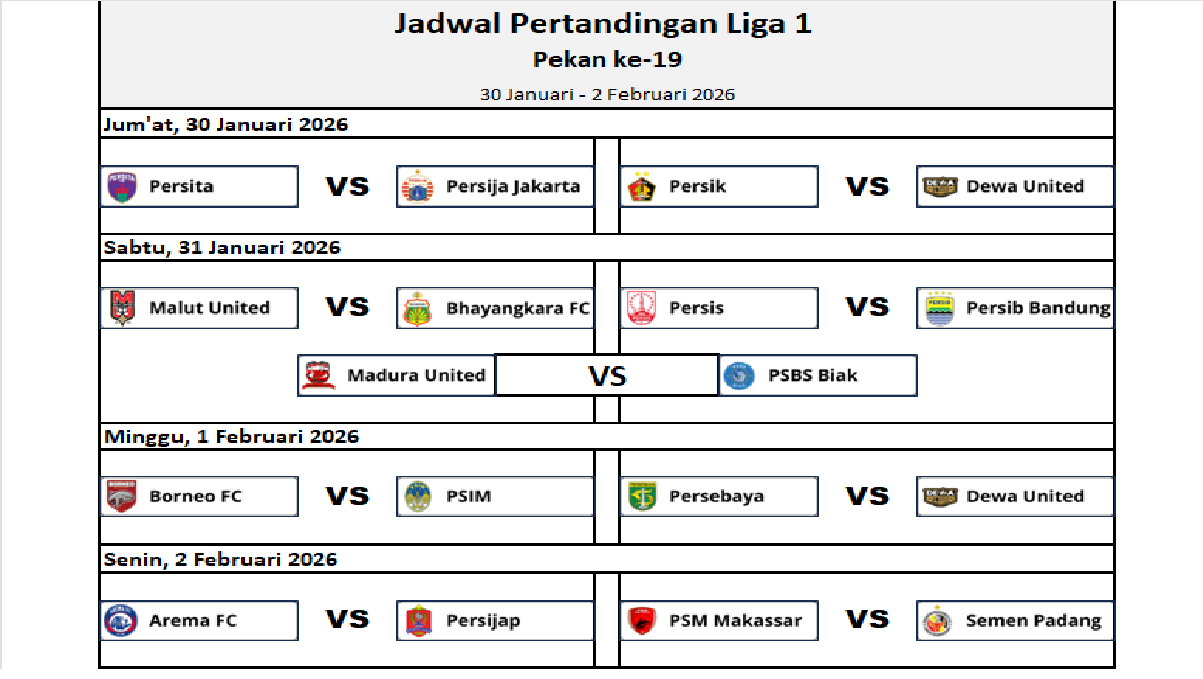 Jadwal Pertandingan Liga 1
Pekan ke-19
30 Januari - 2 Februari 2026

Jum'at, 30 Januari 2026

Persita VS Persija Jakarta

Persik VS Dewa United

Sabtu, 31 Januari 2026

Malut United VS Bhayangkara FC

Persis VS Persib Bandung

Madura United VS PSBS Biak

Minggu, 1 Februari 2026

Borneo FC VS PSIM

Persebaya VS Dewa United

Senin, 2 Februari 2026

Arema FC VS Persijap

PSM Makassar VS Semen Padang